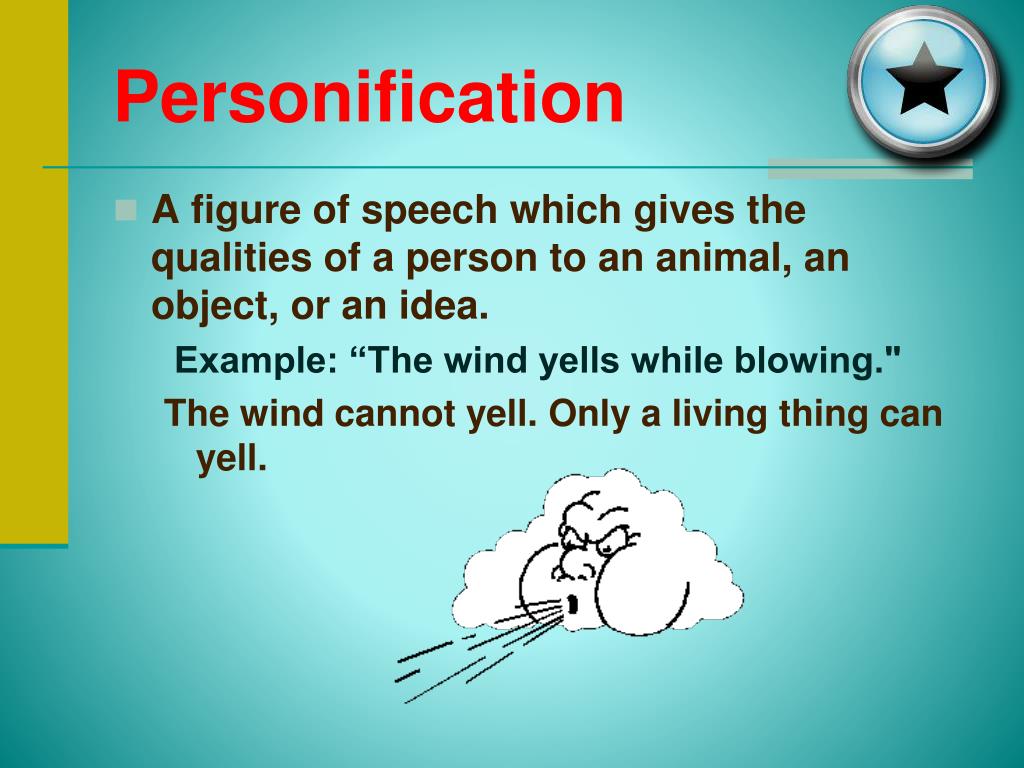 Personification

A figure of speech which gives the qualities of a person to an animal, an object, or an idea.

Example: “The wind yells while blowing."

The wind cannot yell. Only a living thing can yell.